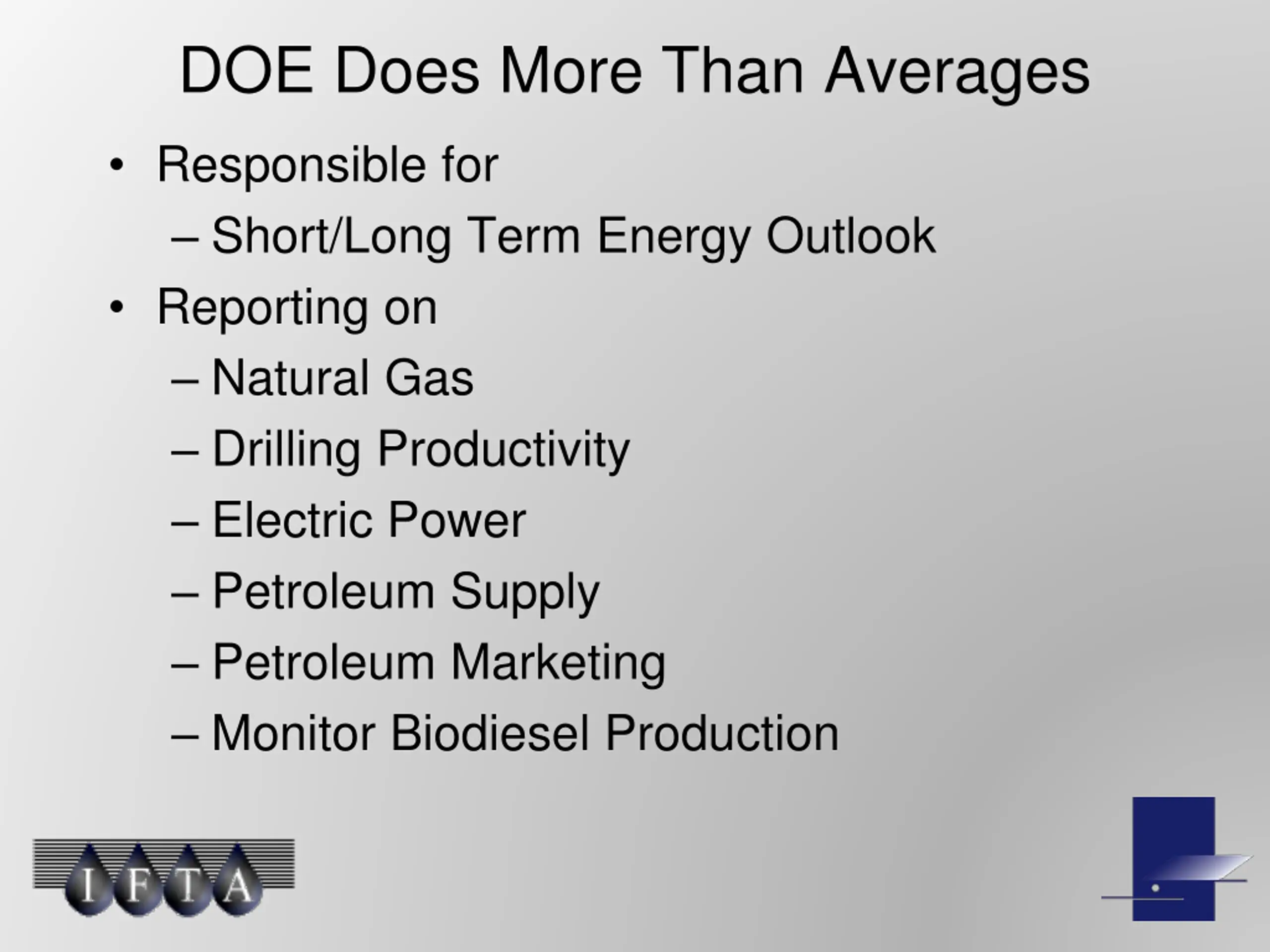 DOE Does More Than Averages

• Responsible for
– Short/Long Term Energy Outlook
• Reporting on
– Natural Gas
– Drilling Productivity
– Electric Power
– Petroleum Supply
– Petroleum Marketing
– Monitor Biodiesel Production

IFTA